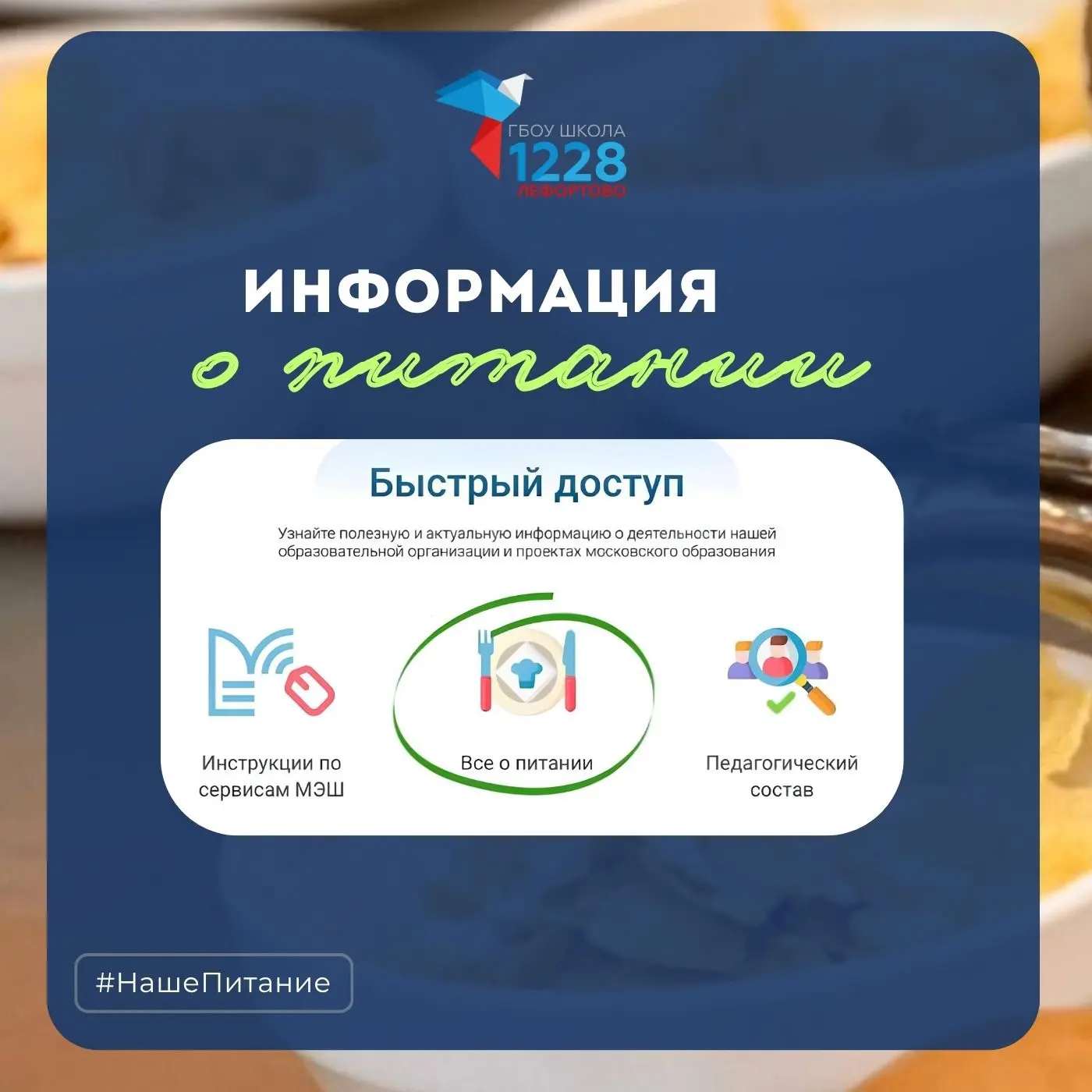 ГБОУ ШКОЛА
1228
ЛЕФОРТОВО

ИНФОРМАЦИЯ
о питании

Быстрый доступ

Узнайте полезную и актуальную информацию о деятельности нашей образовательной организации и проектах московского образования

Инструкции по сервисам МЭШ

Все о питании

Педагогический состав

#НашеПитание